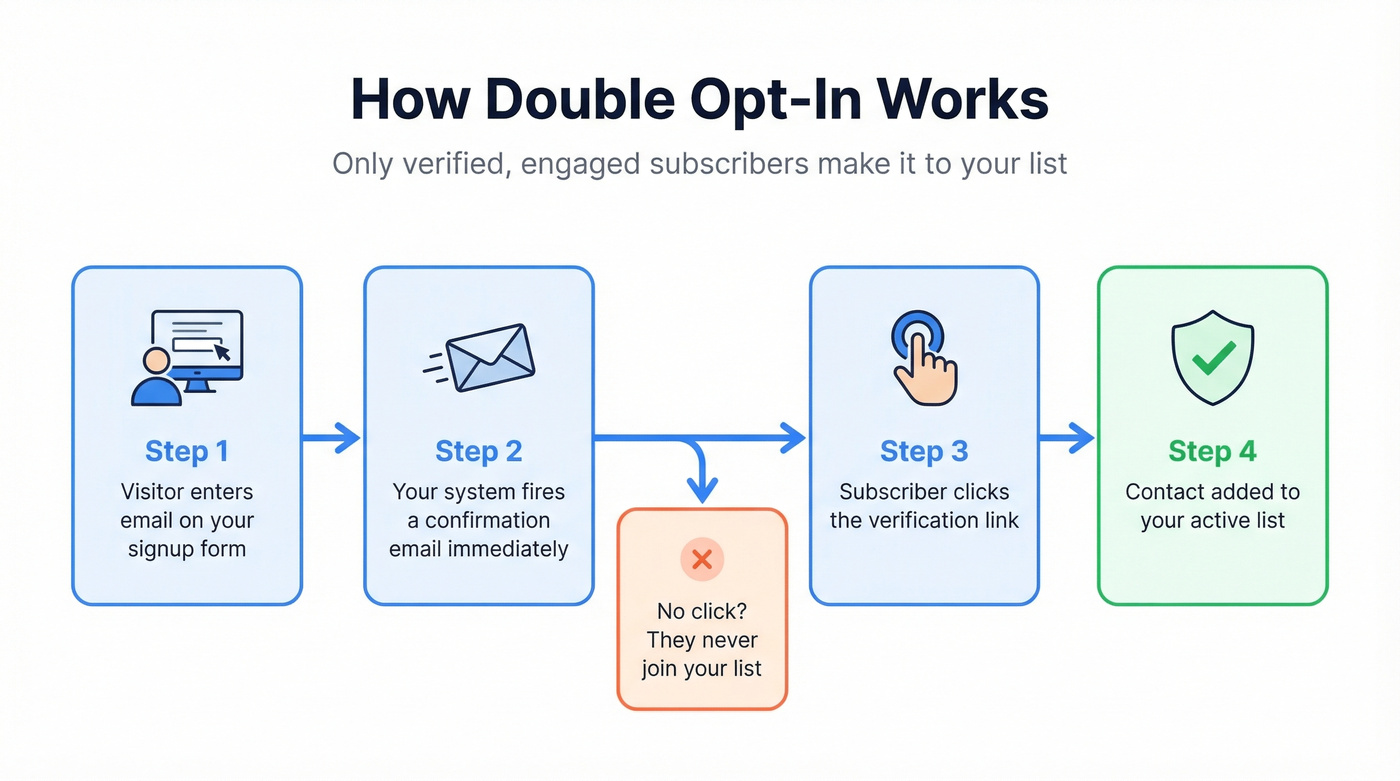 How Double Opt-In Works

Only verified, engaged subscribers make it to your list

Step 1
Visitor enters email on your signup form

Step 2
Your system fires a confirmation email immediately

No click? They never join your list

Step 3
Subscriber clicks the verification link

Step 4
Contact added to your active list